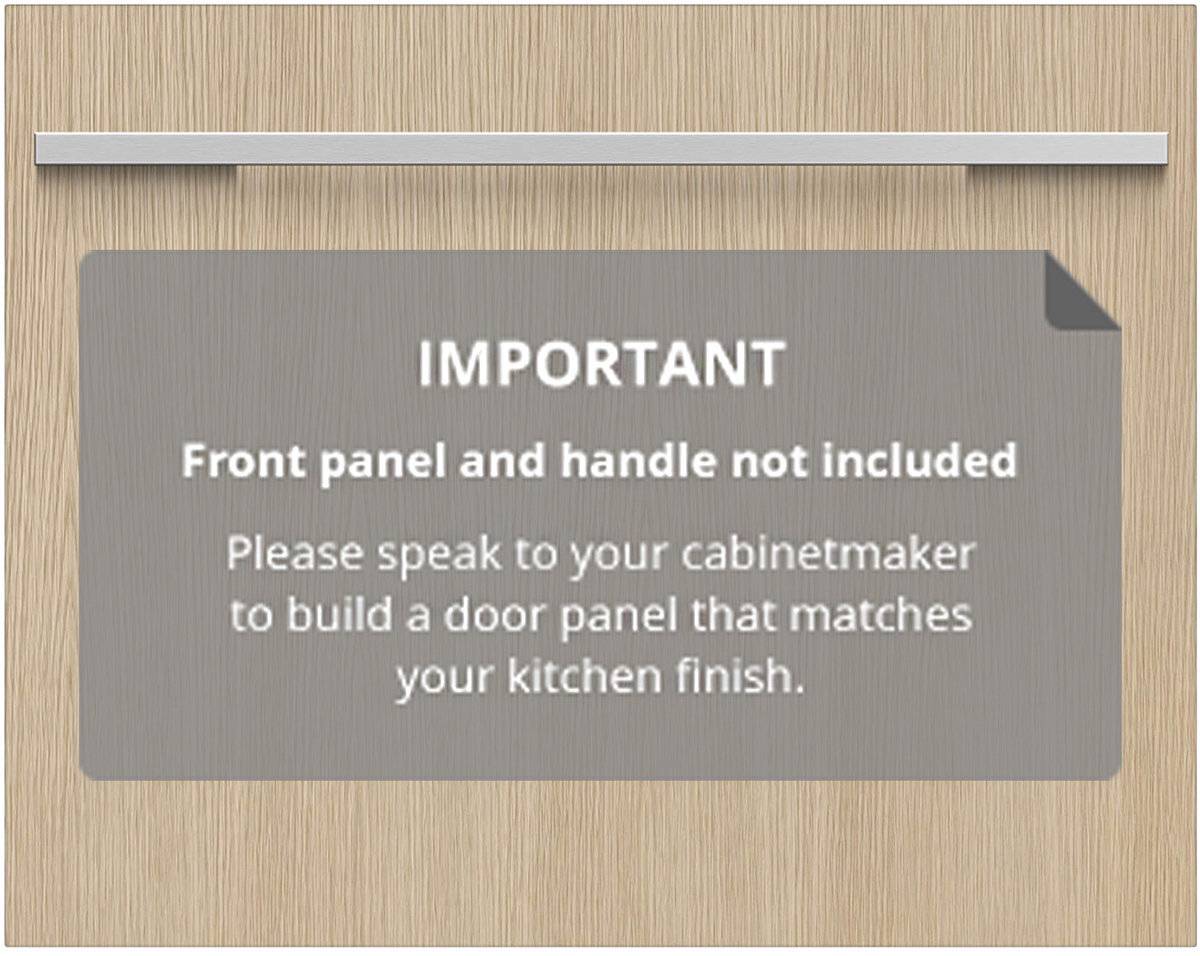 IMPORTANT

Front panel and handle not included

Please speak to your cabinetmaker to build a door panel that matches your kitchen finish.